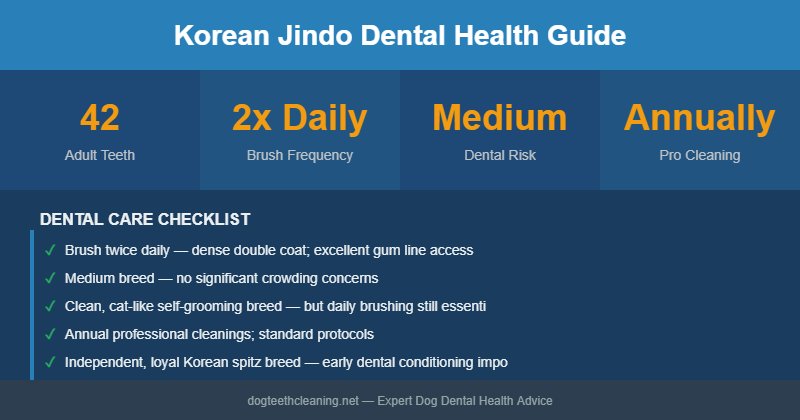 Korean Jindo Dental Health Guide

42
Adult Teeth

2x Daily
Brush Frequency

Medium
Dental Risk

Annually
Pro Cleaning

DENTAL CARE CHECKLIST

✓ Brush twice daily — dense double coat; excellent gum line access

✓ Medium breed — no significant crowding concerns

✓ Clean, cat-like self-grooming breed — but daily brushing still essenti

✓ Annual professional cleanings; standard protocols

✓ Independent, loyal Korean spitz breed — early dental conditioning impo

dogteethcleaning.net — Expert Dog Dental Health Advice